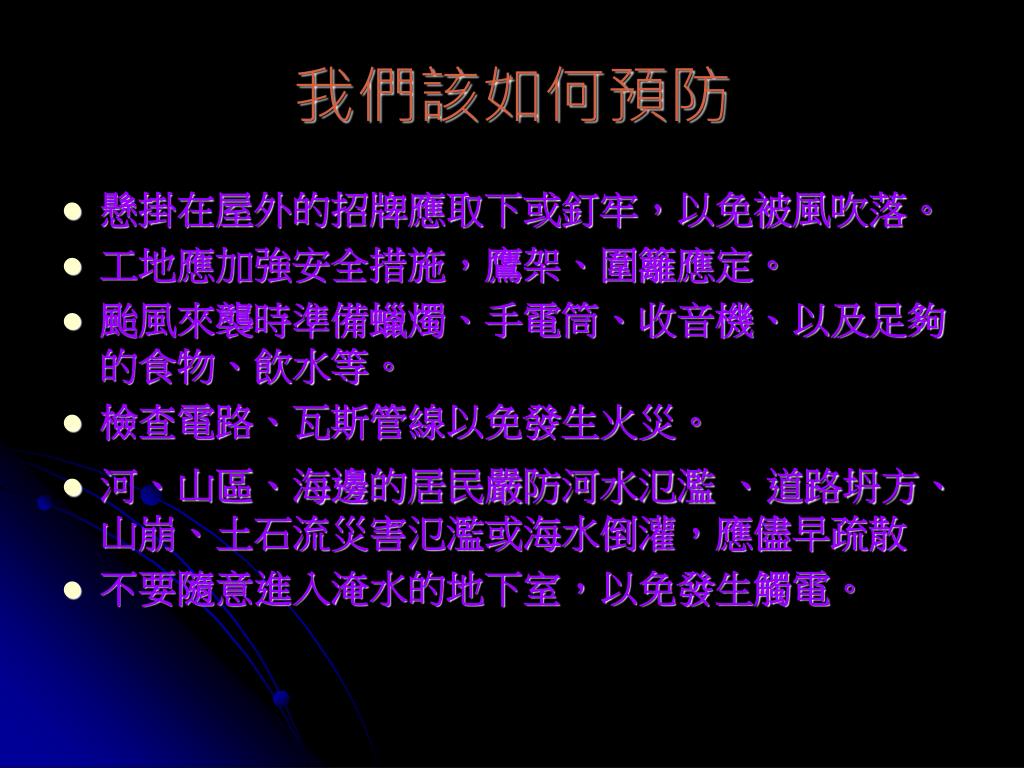 我們該如何預防

- 懸掛在屋外的招牌應取下或釘牢，以免被風吹落。
- 工地應加強安全措施，鷹架、圍籬應定。
- 颱風來襲時準備蠟燭、手電筒、收音機、以及足夠的食物、飲水等。
- 檢查電路、瓦斯管線以免發生火災。
- 河、山區、海邊的居民嚴防河水氾濫 、道路坍方、山崩、土石流災害氾濫或海水倒灌，應儘早疏散
- 不要隨意進入淹水的地下室，以免發生觸電。